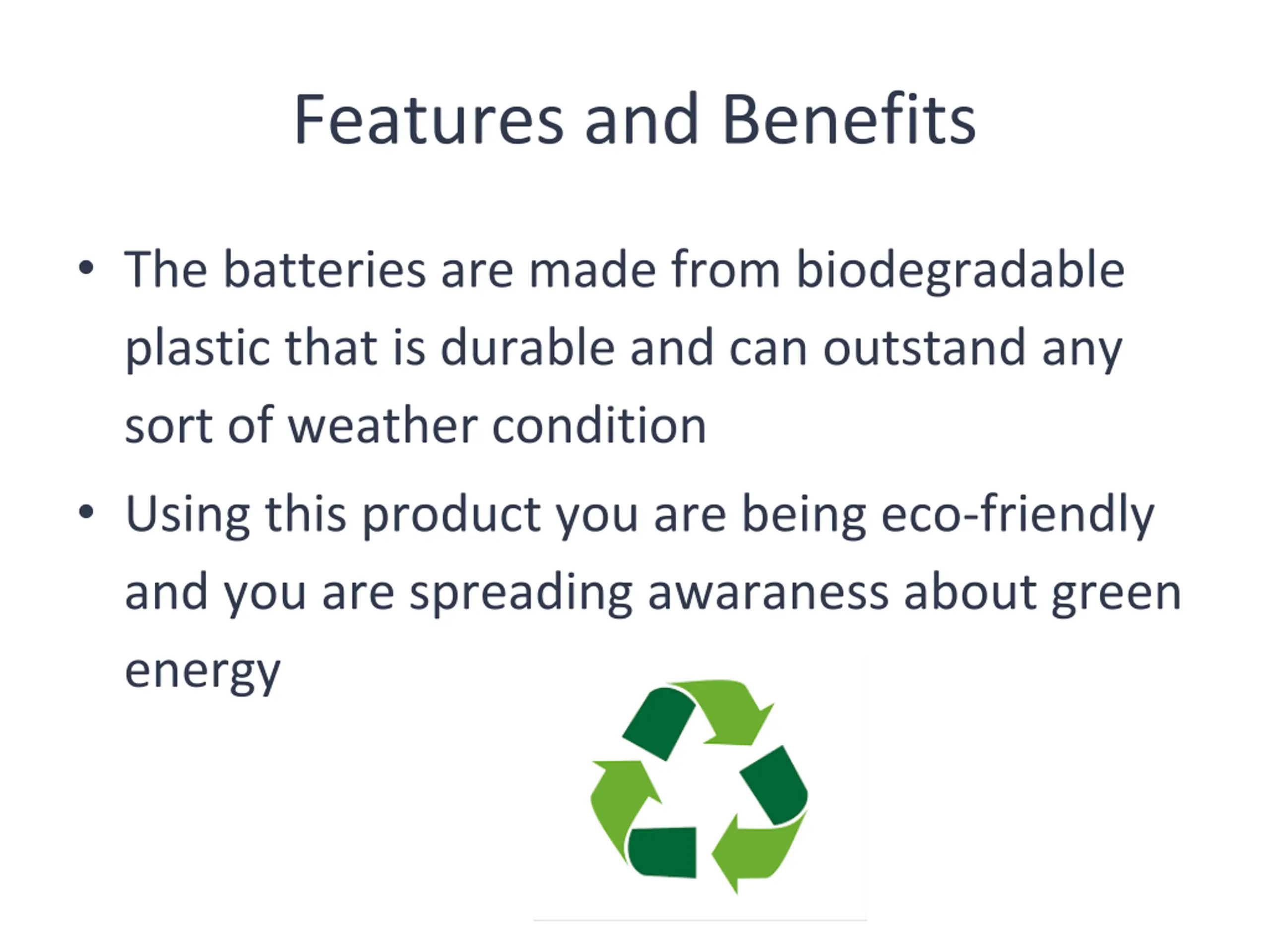 Features and Benefits

• The batteries are made from biodegradable plastic that is durable and can outstand any sort of weather condition

• Using this product you are being eco-friendly and you are spreading awaraness about green energy